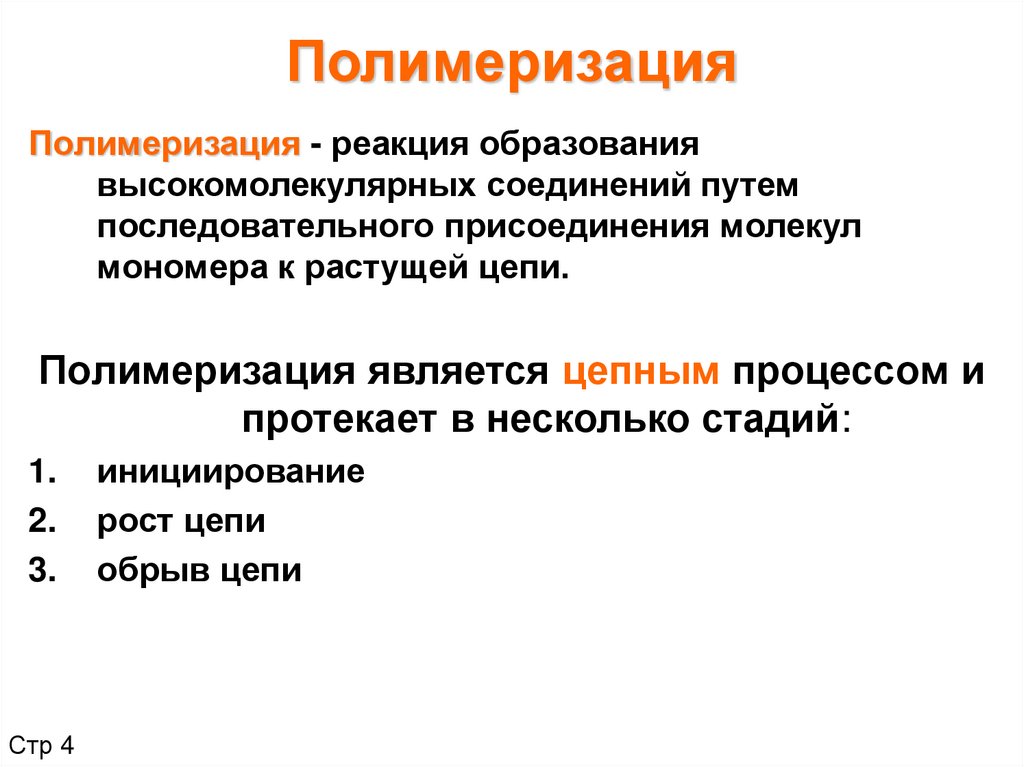 Полимеризация

Полимеризация - реакция образования высокомолекулярных соединений путем последовательного присоединения молекул мономера к растущей цепи.

Полимеризация является цепным процессом и протекает в несколько стадий:

1. инициирование
2. рост цепи
3. обрыв цепи

Стр 4